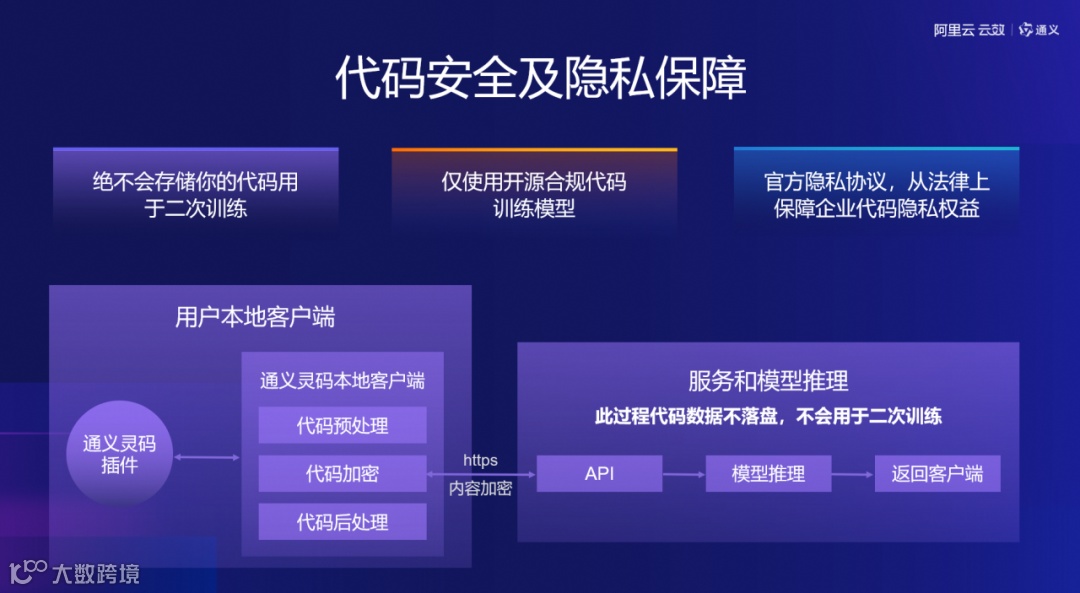 阿里云 云效 | 通义

代码安全及隐私保障

绝不会存储你的代码用于二次训练

仅使用开源合规代码训练模型

官方隐私协议，从法律上保障企业代码隐私权益

用户本地客户端

通义灵码插件

通义灵码本地客户端

代码预处理

代码加密

代码后处理

https

内容加密

服务和模型推理

此过程代码数据不落盘，不会用于二次训练

API

模型推理

返回客户端

大数跨境